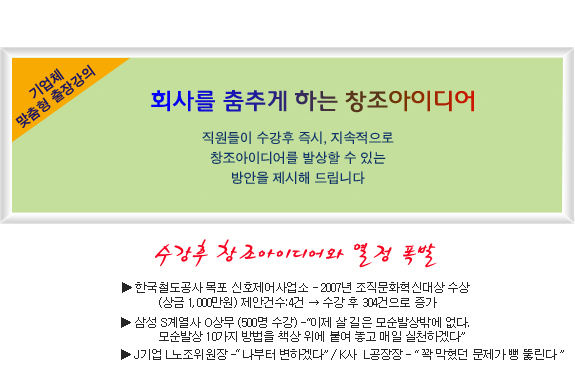 기업체
맞춤형 출장강의

회사를 춤추게 하는 창조아이디어

직원들이 수강후 즉시, 지속적으로
창조아이디어를 발상할 수 있는
방안을 제시해 드립니다

수강후 창조아이디어와 열정 폭발

▶ 한국철도공사 목포 신호제어사업소 - 2007년 조직문화혁신대상 수상
(상금 1,000만원) 제안건수:4건 → 수강 후 304건으로 증가

▶ 삼성 S계열사 O상무 (500명 수강) -"이제 살 길은 모순발상밖에 없다.
모순발상 10가지 방법을 책상 위에 붙여 놓고 매일 실천하겠다"

▶ J기업 L노조위원장 -" 나부터 변하겠다" / K사 L공장장 - " 꽉 막혔던 문제가 뻥 뚫린다 "